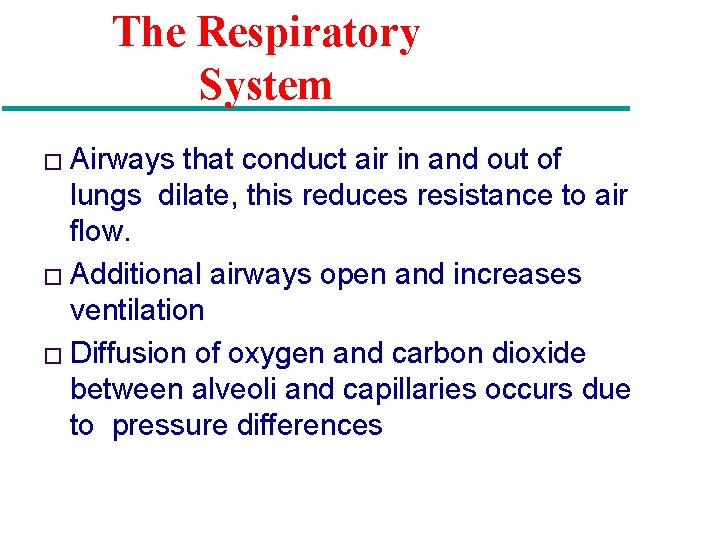 The Respiratory System

□ Airways that conduct air in and out of lungs dilate, this reduces resistance to air flow.

□ Additional airways open and increases ventilation

□ Diffusion of oxygen and carbon dioxide between alveoli and capillaries occurs due to pressure differences